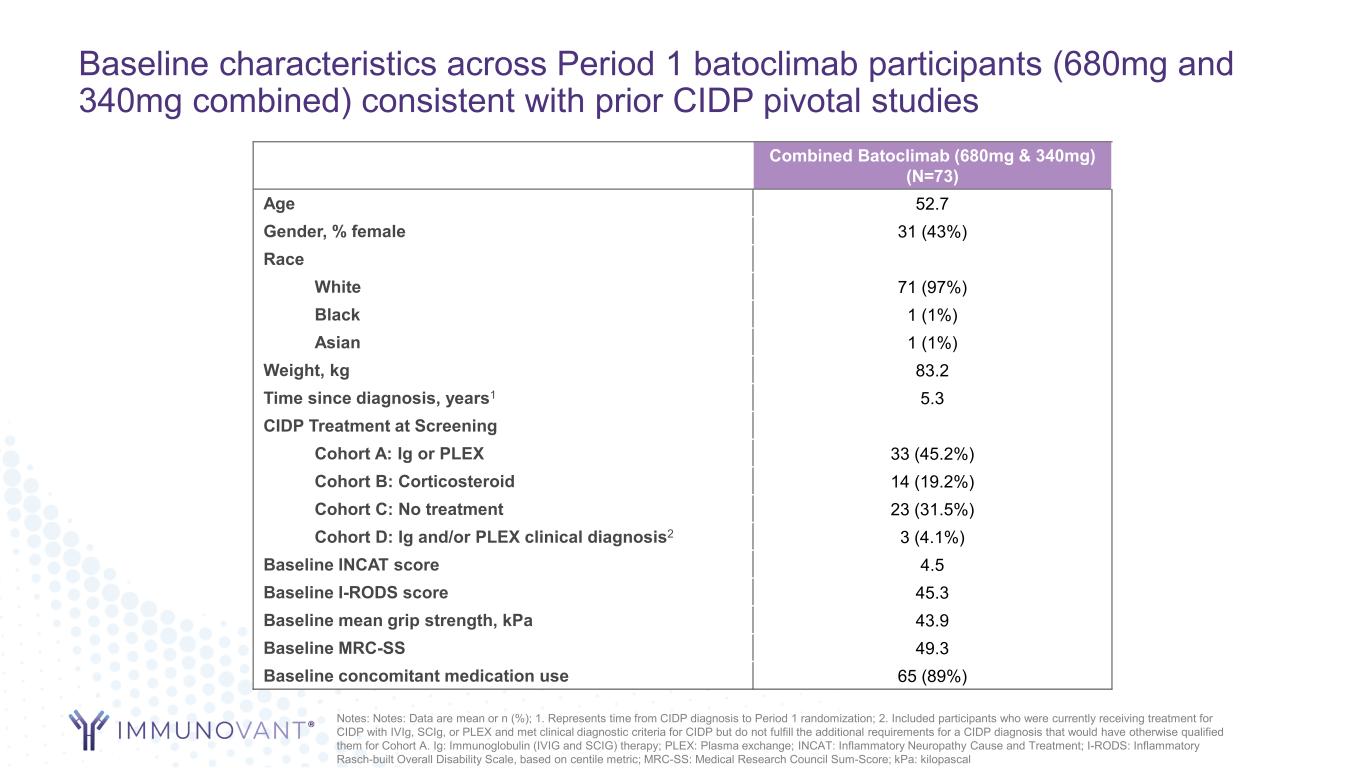 Baseline characteristics across Period 1 batoclimab participants (680mg and 340mg combined) consistent with prior CIDP pivotal studies

| | Combined Batoclimab (680mg & 340mg) (N=73) |
|---|---|
| Age | 52.7 |
| Gender, % female | 31 (43%) |
| Race | |
| White | 71 (97%) |
| Black | 1 (1%) |
| Asian | 1 (1%) |
| Weight, kg | 83.2 |
| Time since diagnosis, years$^1$ | 5.3 |
| CIDP Treatment at Screening | |
| Cohort A: Ig or PLEX | 33 (45.2%) |
| Cohort B: Corticosteroid | 14 (19.2%) |
| Cohort C: No treatment | 23 (31.5%) |
| Cohort D: Ig and/or PLEX clinical diagnosis$^2$ | 3 (4.1%) |
| Baseline INCAT score | 4.5 |
| Baseline I-RODS score | 45.3 |
| Baseline mean grip strength, kPa | 43.9 |
| Baseline MRC-SS | 49.3 |
| Baseline concomitant medication use | 65 (89%) |

IMMUNOVANT®

Notes: Notes: Data are mean or n (%); 1. Represents time from CIDP diagnosis to Period 1 randomization; 2. Included participants who were currently receiving treatment for CIDP with IVIg, SCIg, or PLEX and met clinical diagnostic criteria for CIDP but do not fulfill the additional requirements for a CIDP diagnosis that would have otherwise qualified them for Cohort A. Ig: Immunoglobulin (IVIG and SCIG) therapy; PLEX: Plasma exchange; INCAT: Inflammatory Neuropathy Cause and Treatment; I-RODS: Inflammatory Rasch-built Overall Disability Scale, based on centile metric; MRC-SS: Medical Research Council Sum-Score; kPa: kilopascal